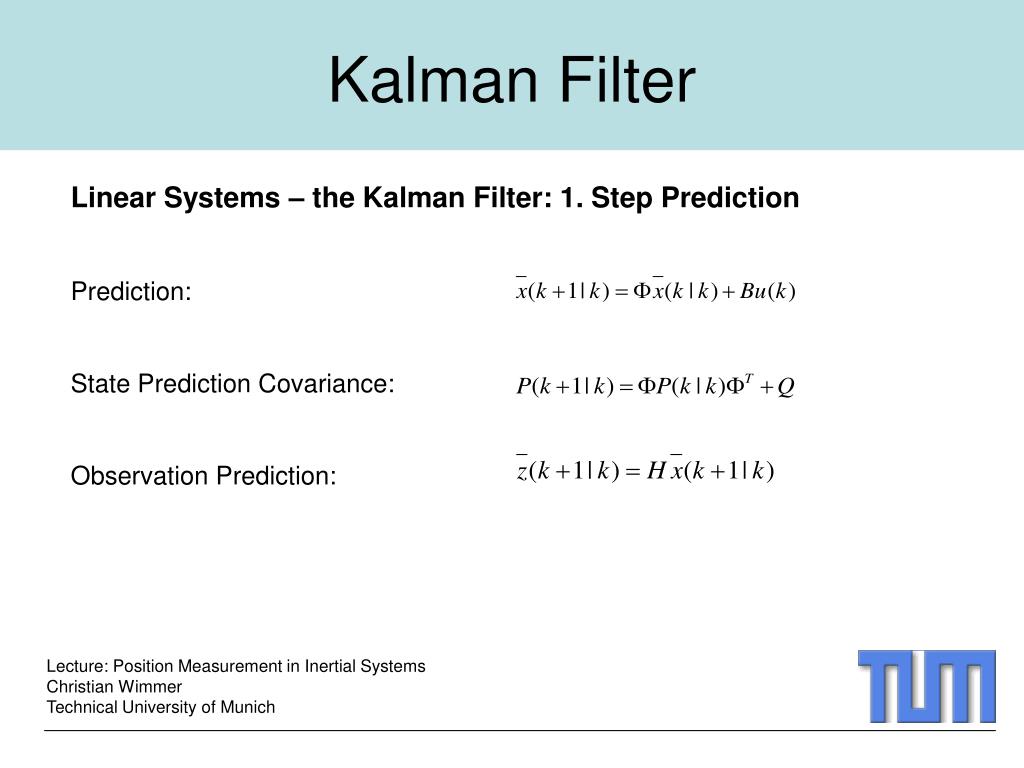 Kalman Filter

Linear Systems – the Kalman Filter: 1. Step Prediction

Prediction: $\bar{x}(k+1|k) = \Phi \bar{x}(k|k) + Bu(k)$

State Prediction Covariance: $P(k+1|k) = \Phi P(k|k)\Phi^T + Q$

Observation Prediction: $\bar{z}(k+1|k) = H\bar{x}(k+1|k)$

Lecture: Position Measurement in Inertial Systems
Christian Wimmer
Technical University of Munich

TUM